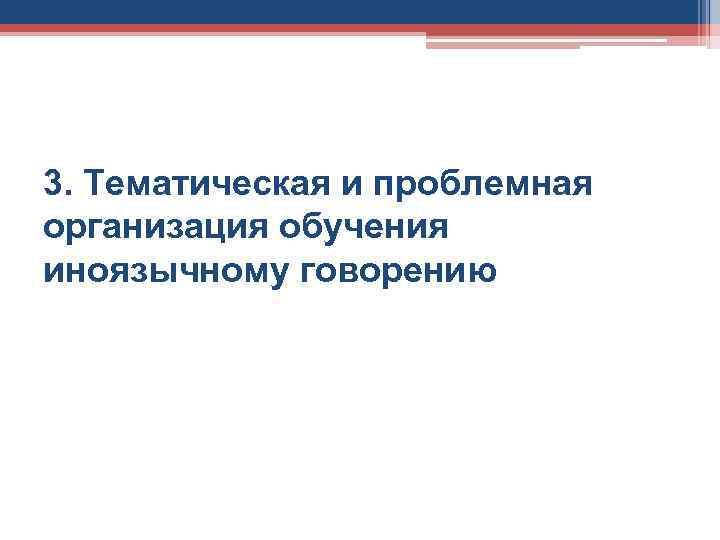 3. Тематическая и проблемная организация обучения иноязычному говорению